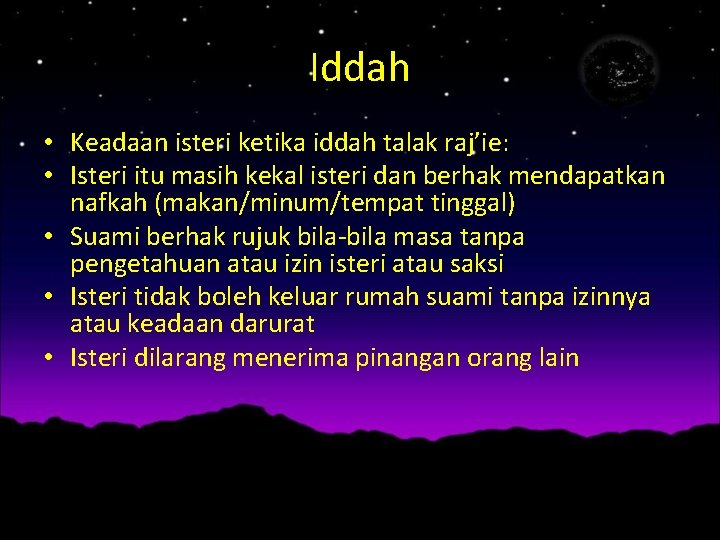 Iddah

• Keadaan isteri ketika iddah talak raj'ie:
• Isteri itu masih kekal isteri dan berhak mendapatkan nafkah (makan/minum/tempat tinggal)
• Suami berhak rujuk bila-bila masa tanpa pengetahuan atau izin isteri atau saksi
• Isteri tidak boleh keluar rumah suami tanpa izinnya atau keadaan darurat
• Isteri dilarang menerima pinangan orang lain